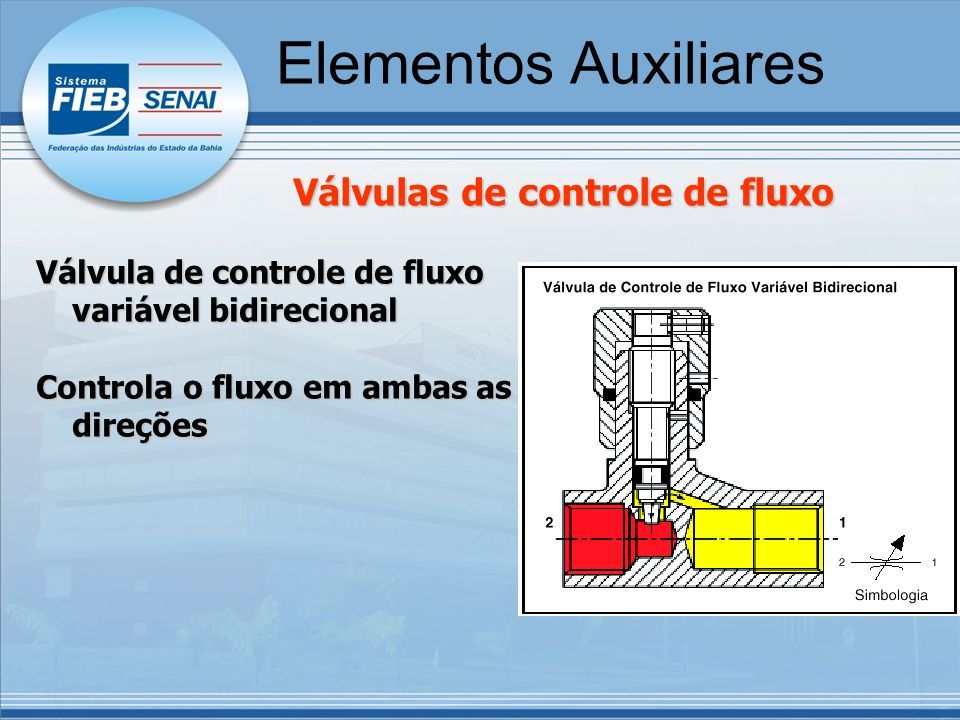 Sistema
FIEB SENAI
Federação das Indústrias do Estado da Bahia

Elementos Auxiliares

Válvulas de controle de fluxo

Válvula de controle de fluxo variável bidirecional

Controla o fluxo em ambas as direções

Válvula de Controle de Fluxo Variável Bidirecional

2

1

2

1

Simbologia